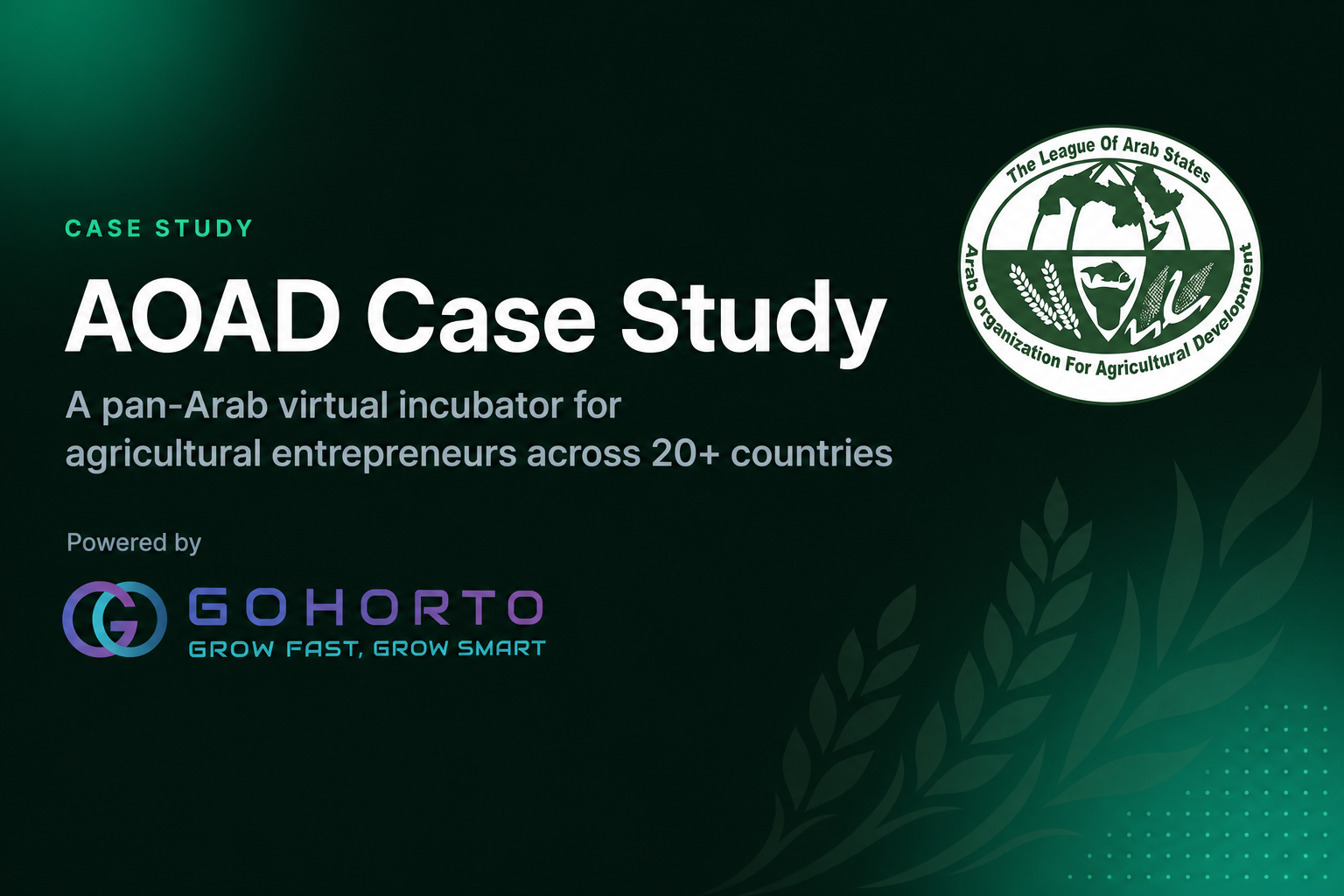 CASE STUDY

AOAD Case Study

A pan-Arab virtual incubator for agricultural entrepreneurs across 20+ countries

Powered by

GOHORTO
GROW FAST, GROW SMART

The League Of Arab States
Arab Organization For Agricultural Development